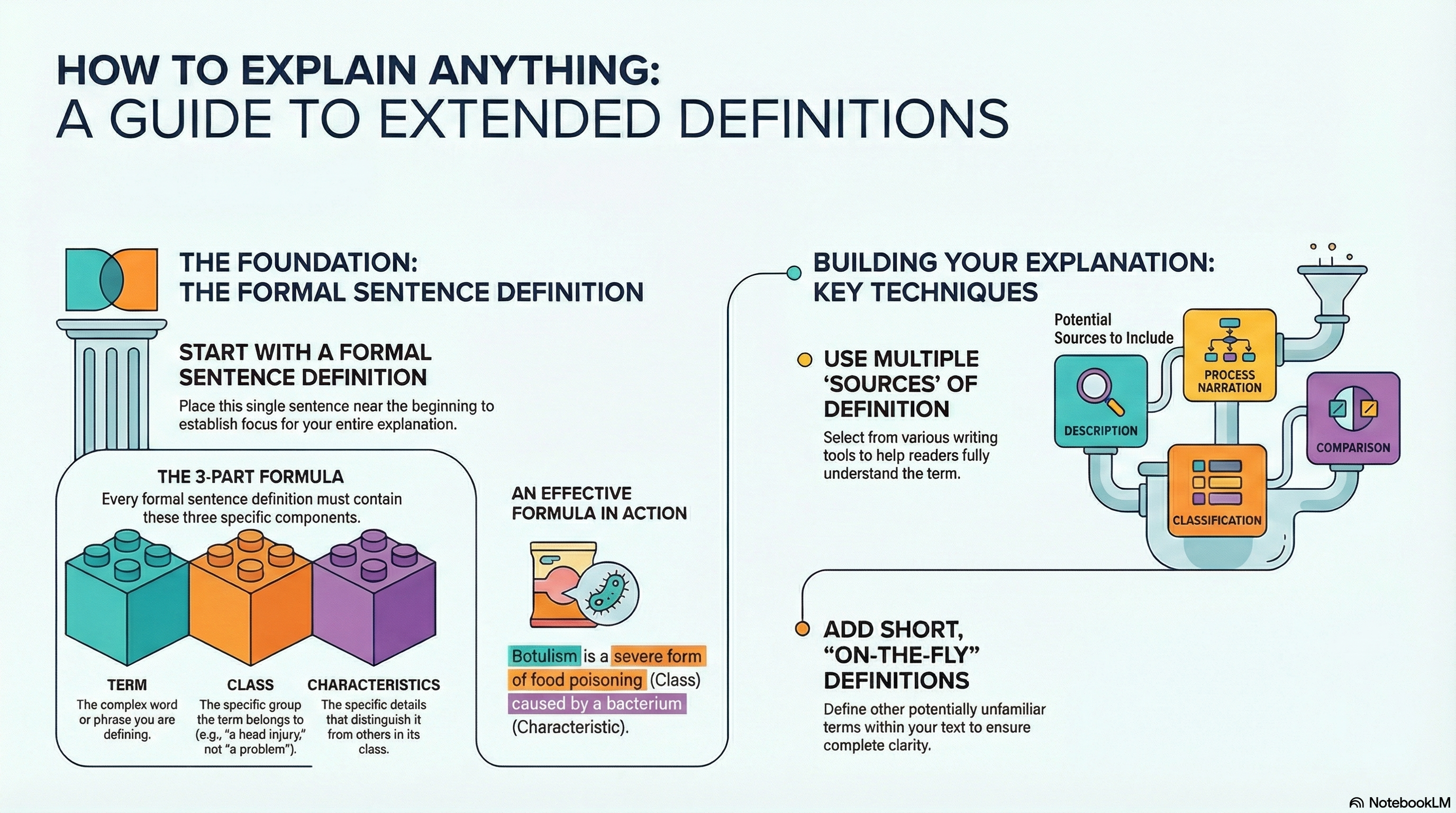 HOW TO EXPLAIN ANYTHING:
A GUIDE TO EXTENDED DEFINITIONS

THE FOUNDATION:
THE FORMAL SENTENCE DEFINITION

START WITH A FORMAL SENTENCE DEFINITION
Place this single sentence near the beginning to establish focus for your entire explanation.

THE 3-PART FORMULA
Every formal sentence definition must contain these three specific components.

TERM
The complex word or phrase you are defining.

CLASS
The specific group the term belongs to (e.g., "a head injury," not "a problem").

CHARACTERISTICS
The specific details that distinguish it from others in its class.

AN EFFECTIVE FORMULA IN ACTION

Botulism is a severe form of food poisoning (Class) caused by a bacterium (Characteristic).

BUILDING YOUR EXPLANATION:
KEY TECHNIQUES

USE MULTIPLE 'SOURCES' OF DEFINITION
Select from various writing tools to help readers fully understand the term.

Potential Sources to Include

DESCRIPTION

PROCESS NARRATION

COMPARISON

CLASSIFICATION

ADD SHORT, "ON-THE-FLY" DEFINITIONS
Define other potentially unfamiliar terms within your text to ensure complete clarity.

NotebookLM